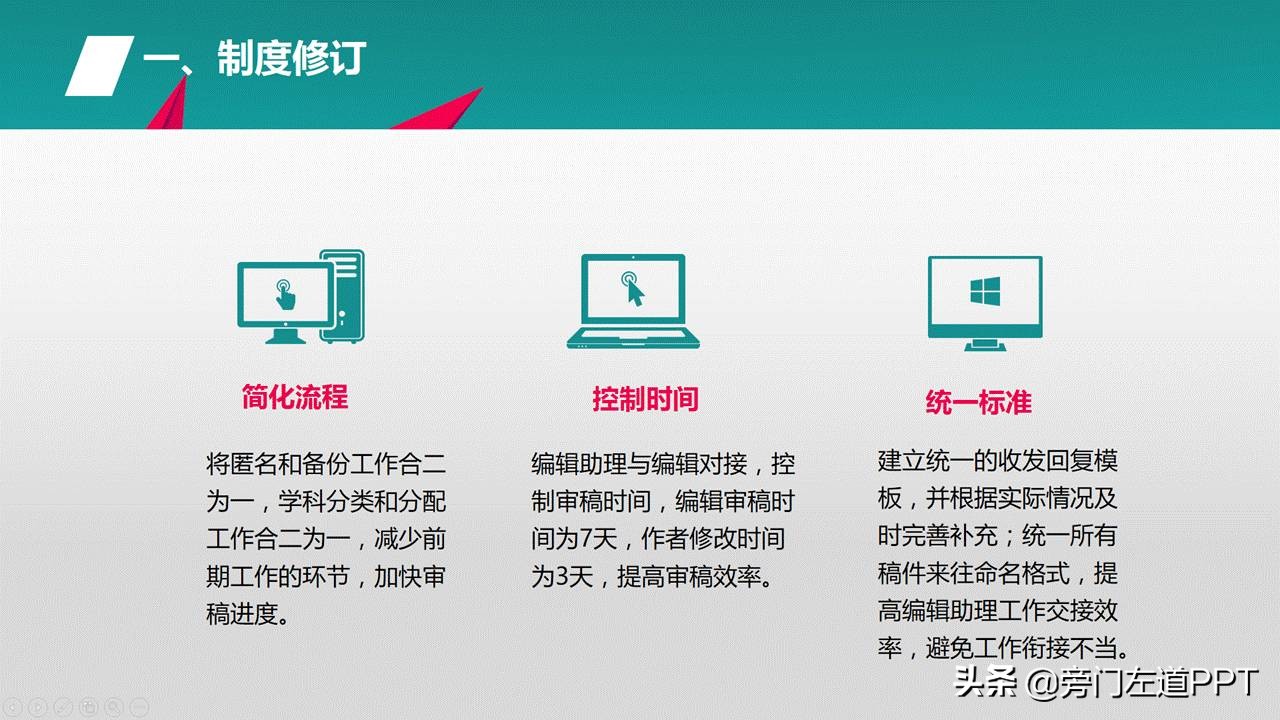 一、制度修订

简化流程

将匿名和备份工作合二为一，学科分类和分配工作合二为一，减少前期工作的环节，加快审稿进度。

控制时间

编辑助理与编辑对接，控制审稿时间，编辑审稿时间为7天，作者修改时间为3天，提高审稿效率。

统一标准

建立统一的收发回复模板，并根据实际情况及时完善补充；统一所有稿件来往命名格式，提高编辑助理工作交接效率，避免工作衔接不当。

头条 @旁门左道PPT